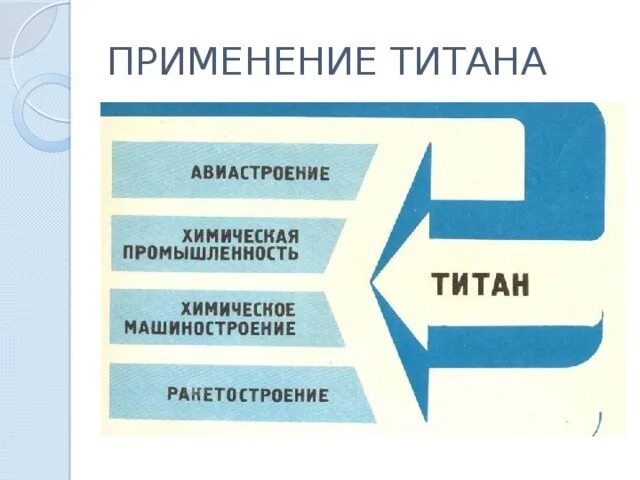 ПРИМЕНЕНИЕ ТИТАНА

АВИАСТРОЕНИЕ

ХИМИЧЕСКАЯ ПРОМЫШЛЕННОСТЬ

ХИМИЧЕСКОЕ МАШИНОСТРОЕНИЕ

РАКЕТОСТРОЕНИЕ

ТИТАН